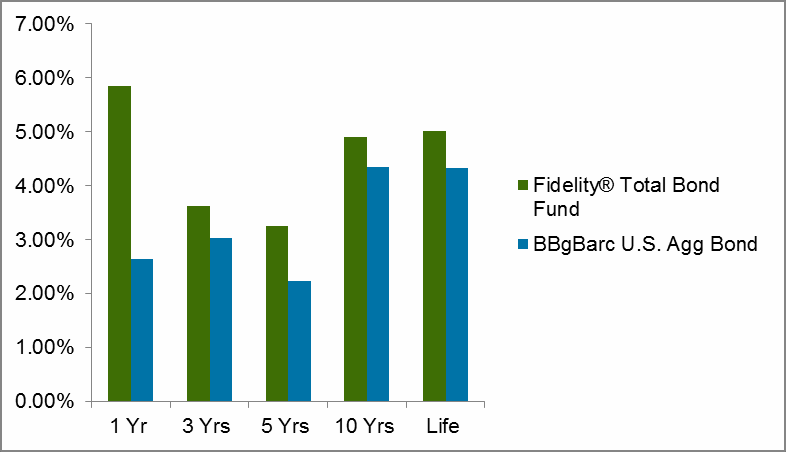 7.00%
6.00%
5.00%
4.00%
3.00%
2.00%
1.00%
0.00%

1 Yr
3 Yrs
5 Yrs
10 Yrs
Life

Fidelity® Total Bond Fund
BBgBarc U.S. Agg Bond